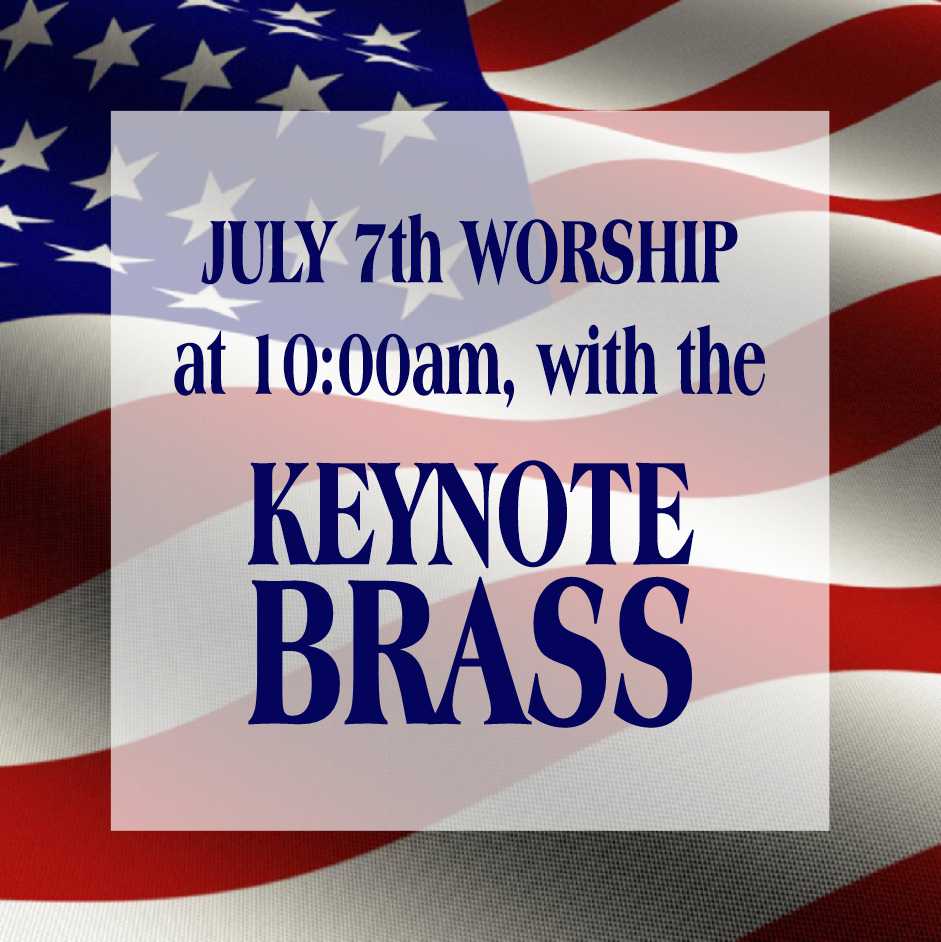 JULY 7th WORSHIP at 10:00am, with the

KEYNOTE BRASS